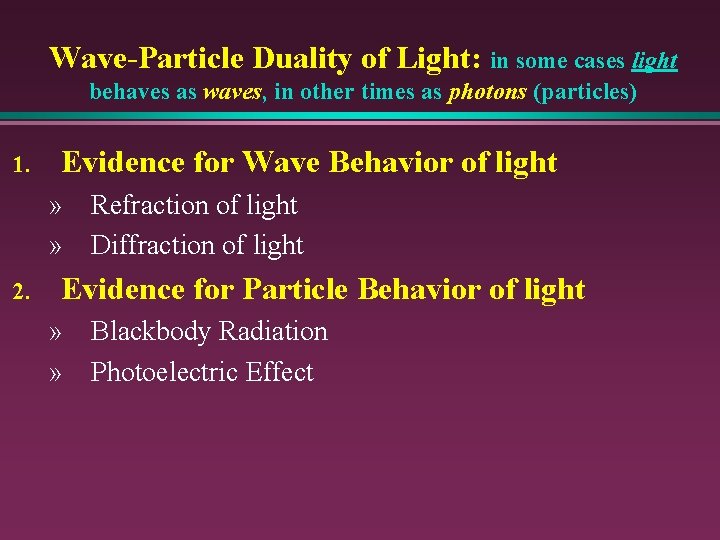 Wave-Particle Duality of Light: in some cases light behaves as waves, in other times as photons (particles)

1. Evidence for Wave Behavior of light
» Refraction of light
» Diffraction of light

2. Evidence for Particle Behavior of light
» Blackbody Radiation
» Photoelectric Effect